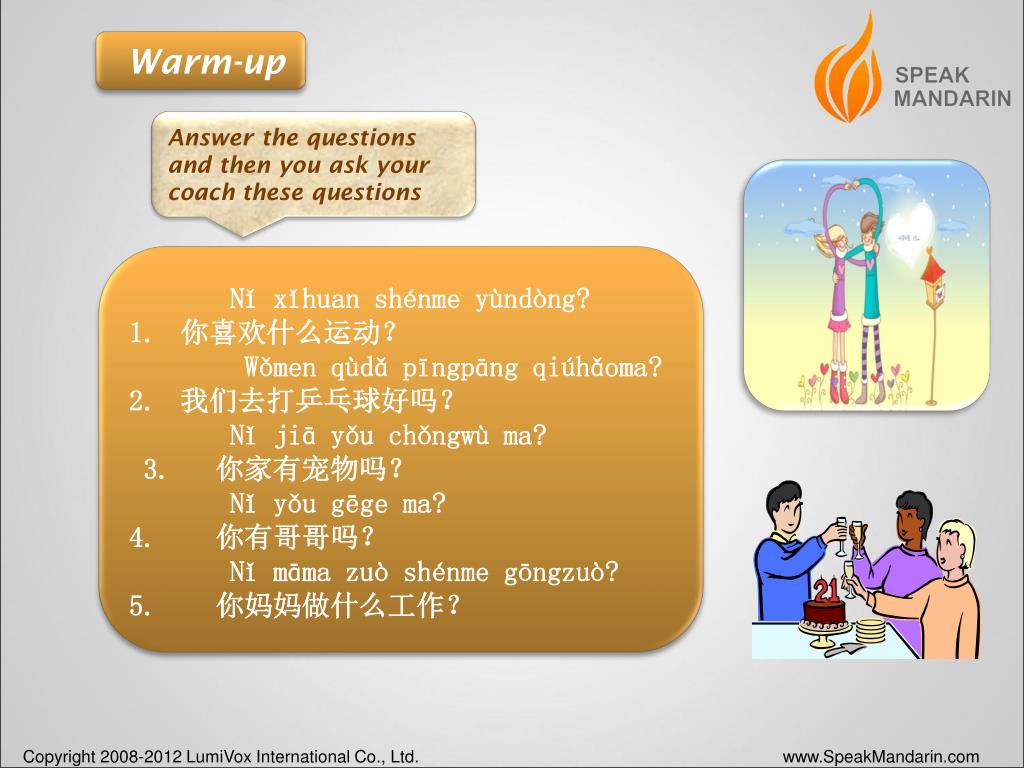 Warm-up

SPEAK MANDARIN

Answer the questions and then you ask your coach these questions

Nǐ xǐhuan shénme yùndòng?
1. 你喜欢什么运动？
Wǒmen qùdǎ pīngpāng qiúhǎoma?
2. 我们去打乒乓球好吗？
Nǐ jiā yǒu chǒngwù ma?
3. 你家有宠物吗？
Nǐ yǒu gēge ma?
4. 你有哥哥吗？
Nǐ māma zuò shénme gōngzuò?
5. 你妈妈做什么工作？

21

Copyright 2008-2012 LumiVox International Co., Ltd.
www.SpeakMandarin.com